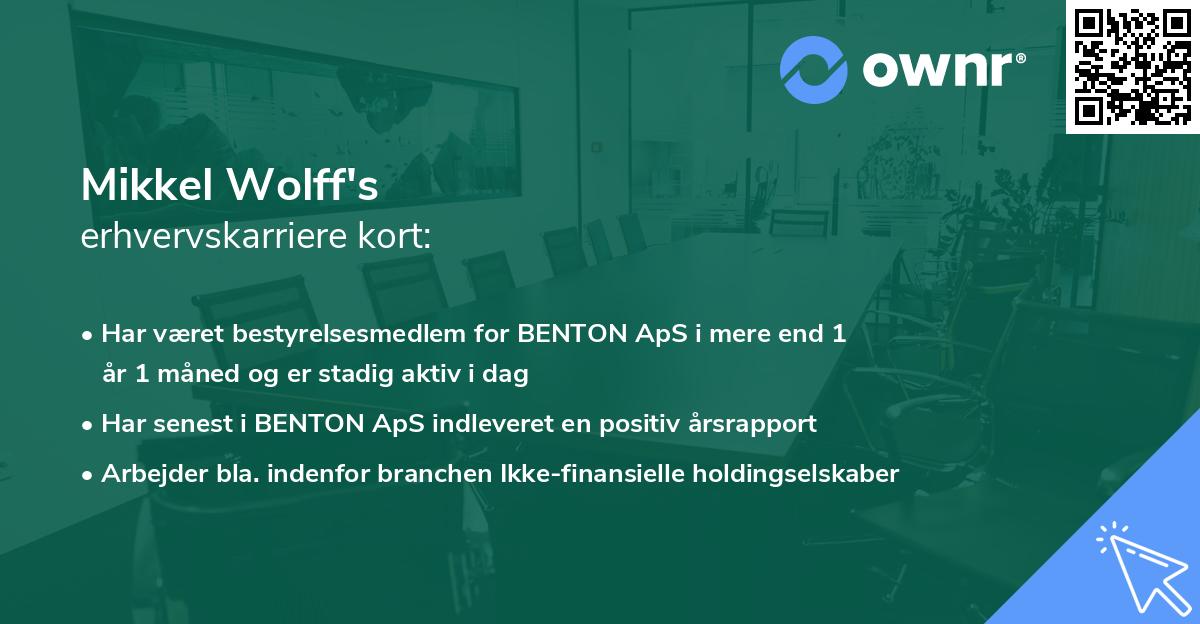 ownr®

Mikkel Wolff's
erhvervskarriere kort:

• Har været bestyrelsesmedlem for BENTON ApS i mere end 1 år 1 måned og er stadig aktiv i dag

• Har senest i BENTON ApS indleveret en positiv årsrapport

• Arbejder bla. indenfor branchen Ikke-finansielle holdingselskaber